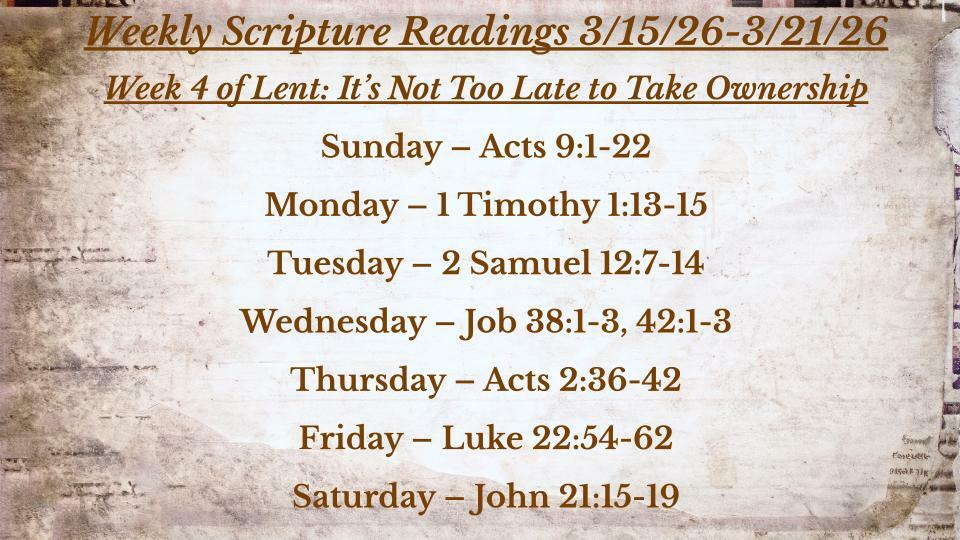 Weekly Scripture Readings 3/15/26-3/21/26

Week 4 of Lent: It's Not Too Late to Take Ownership

Sunday – Acts 9:1-22

Monday – 1 Timothy 1:13-15

Tuesday – 2 Samuel 12:7-14

Wednesday – Job 38:1-3, 42:1-3

Thursday – Acts 2:36-42

Friday – Luke 22:54-62

Saturday – John 21:15-19